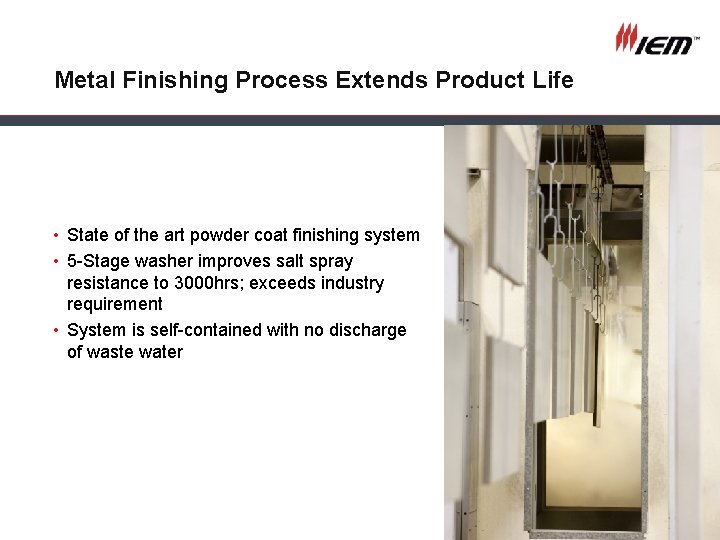 IEM™

Metal Finishing Process Extends Product Life

• State of the art powder coat finishing system
• 5-Stage washer improves salt spray resistance to 3000hrs; exceeds industry requirement
• System is self-contained with no discharge of waste water